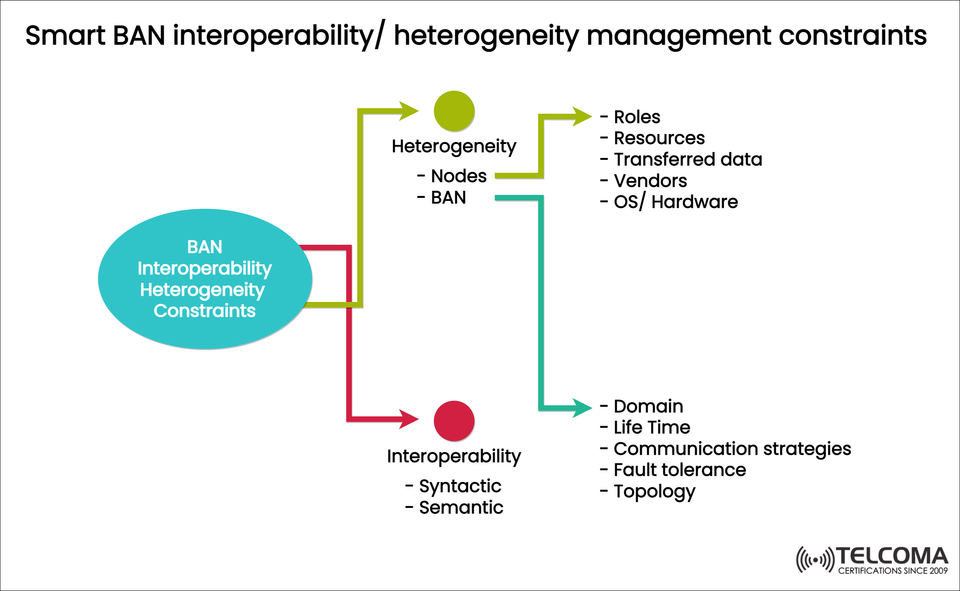 Smart BAN interoperability/ heterogeneity management constraints

BAN Interoperability Heterogeneity Constraints

Heterogeneity
- Nodes
- BAN

- Roles
- Resources
- Transferred data
- Vendors
- OS/ Hardware

- Domain
- Life Time
- Communication strategies
- Fault tolerance
- Topology

Interoperability
- Syntactic
- Semantic

TELCOMA
CERTIFICATIONS SINCE 2009